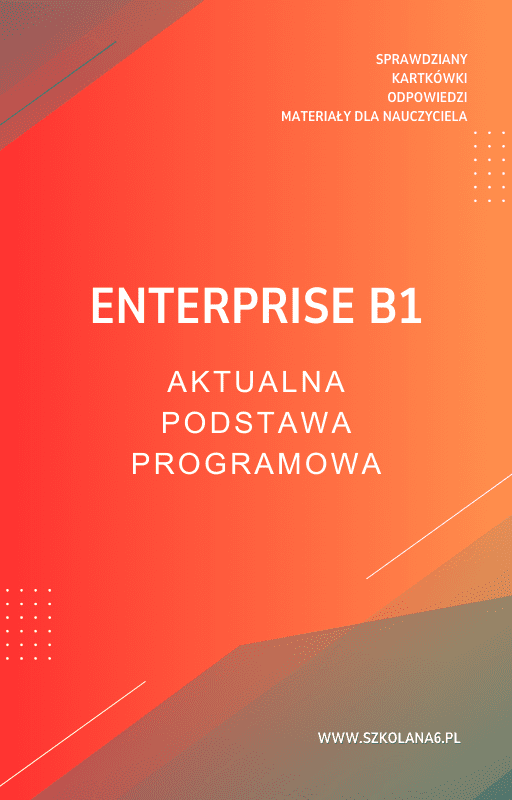 SPRAWDZIANY
KARTKÓWKI
ODPOWIEDZI
MATERIAŁY DLA NAUCZYCIELA

ENTERPRISE B1

AKTUALNA
PODSTAWA
PROGRAMOWA

WWW.SZKOLANA6.PL